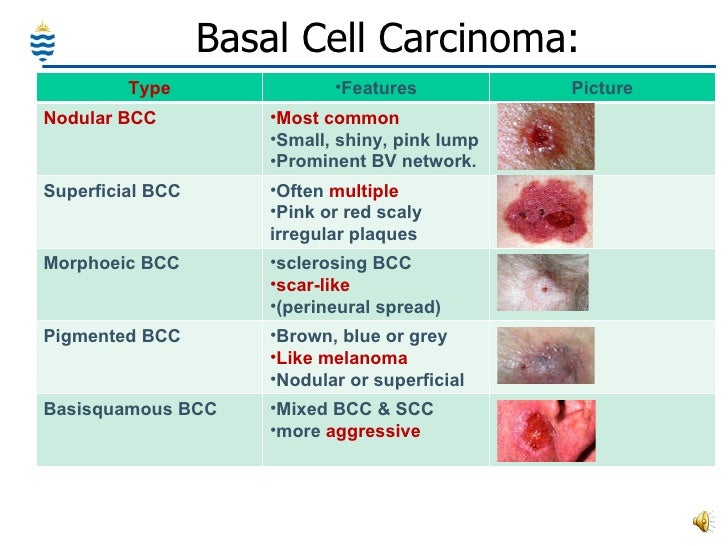 Basal Cell Carcinoma:

| Type | •Features | Picture |
|---|---|---|
| Nodular BCC | •Most common •Small, shiny, pink lump •Prominent BV network. | |
| Superficial BCC | •Often multiple •Pink or red scaly irregular plaques | |
| Morphoeic BCC | •sclerosing BCC •scar-like •(perineural spread) | |
| Pigmented BCC | •Brown, blue or grey •Like melanoma •Nodular or superficial | |
| Basisquamous BCC | •Mixed BCC & SCC •more aggressive | |